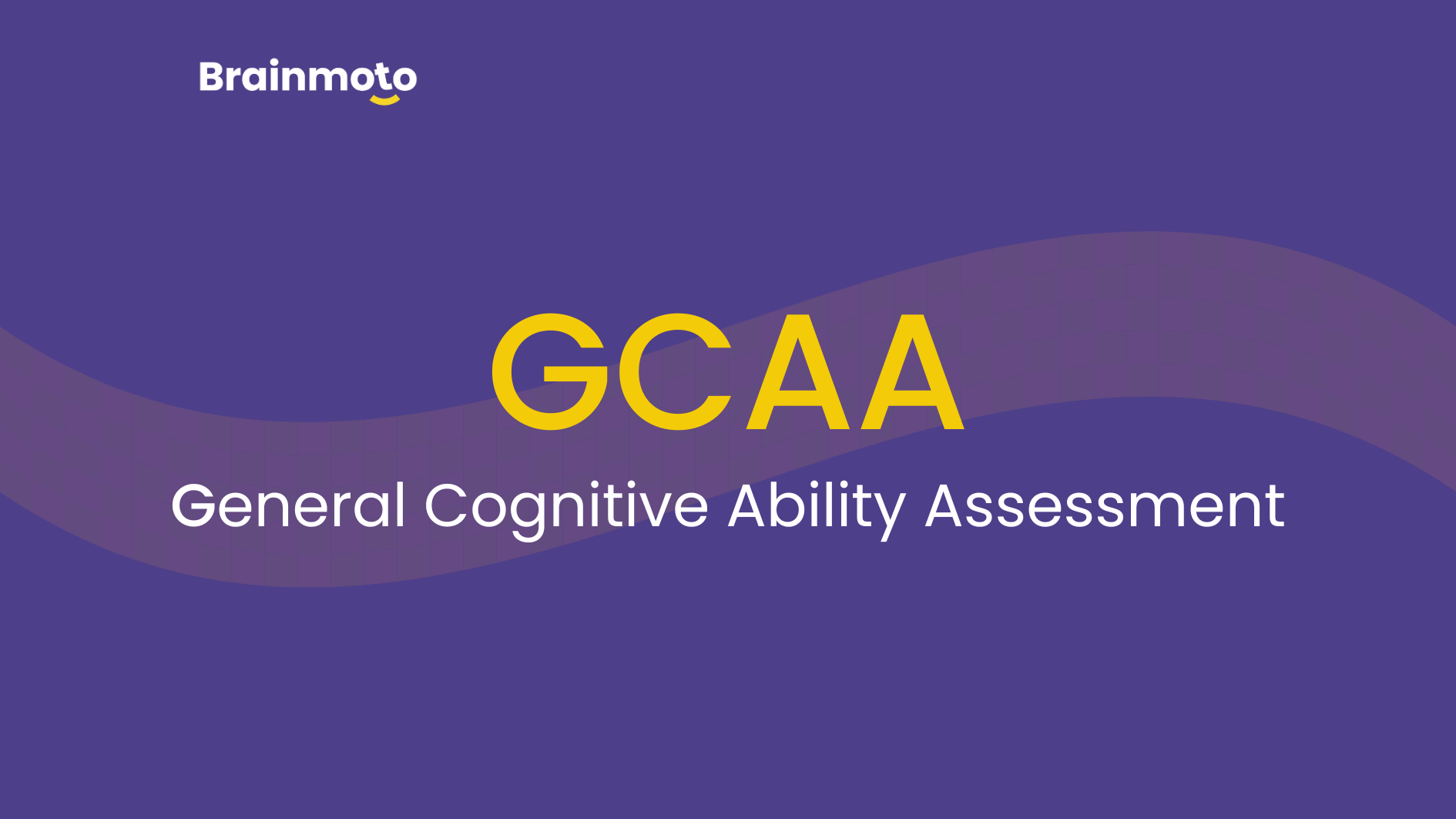 Brainmoto

GCAA

General Cognitive Ability Assessment